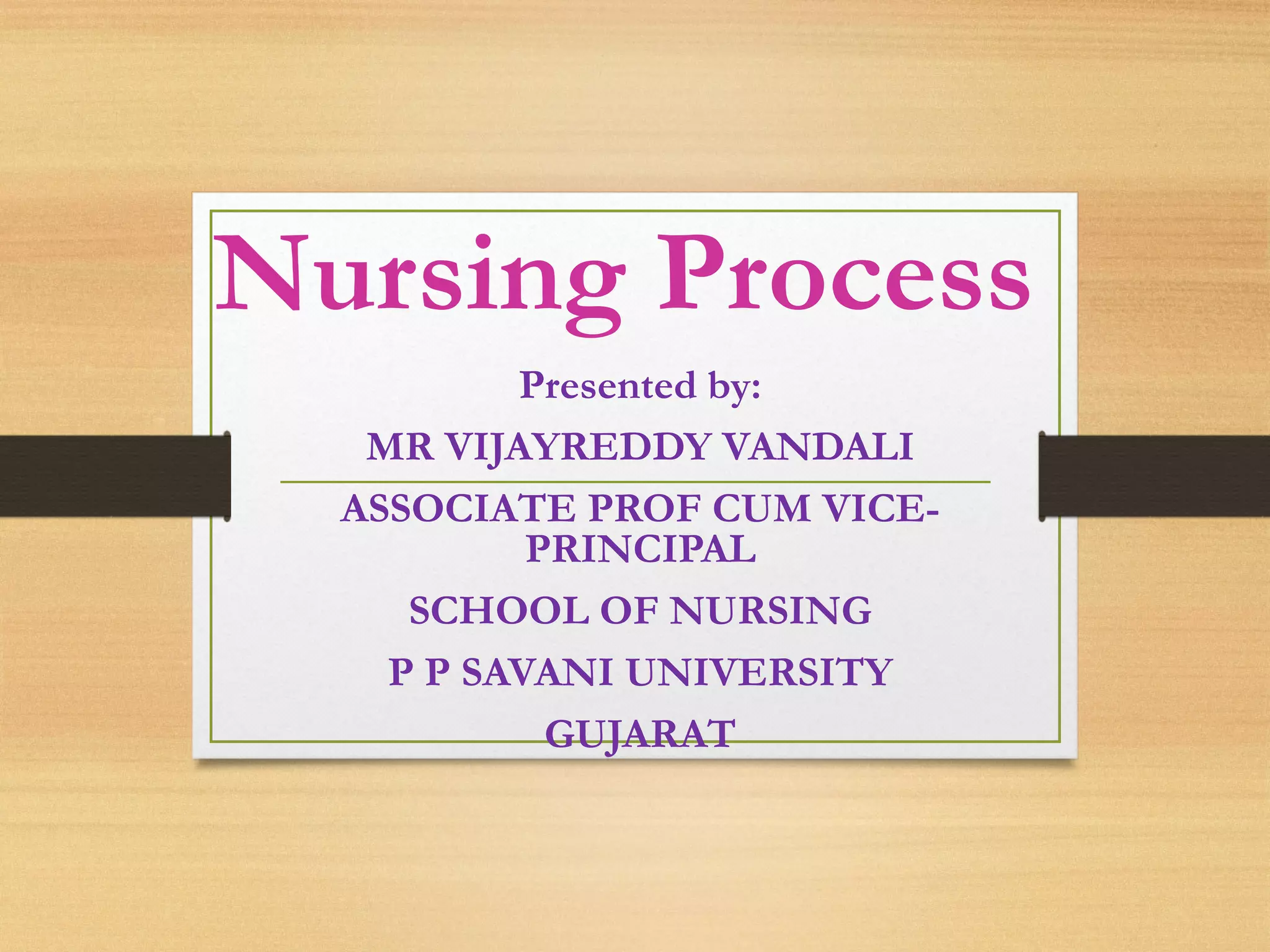 Nursing Process

Presented by:

MR VIJAYREDDY VANDALI

ASSOCIATE PROF CUM VICE-PRINCIPAL

SCHOOL OF NURSING

P P SAVANI UNIVERSITY

GUJARAT